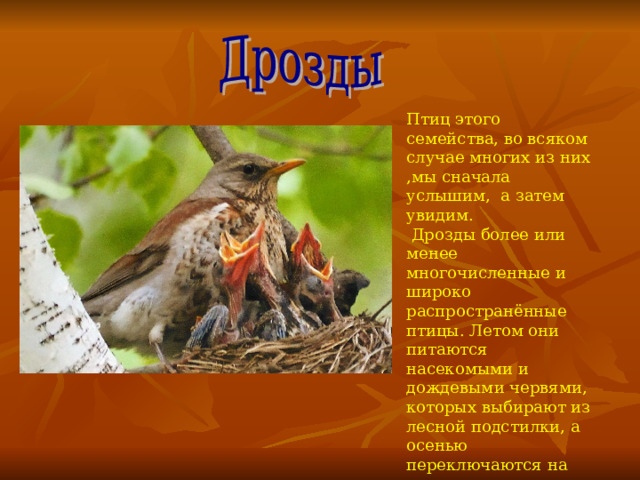 Дрозды

Птиц этого семейства, во всяком случае многих из них ,мы сначала услышим, а затем увидим.

Дрозды более или менее многочисленные и широко распространённые птицы. Летом они питаются насекомыми и дождевыми червями, которых выбирают из лесной подстилки, а осенью переключаются на